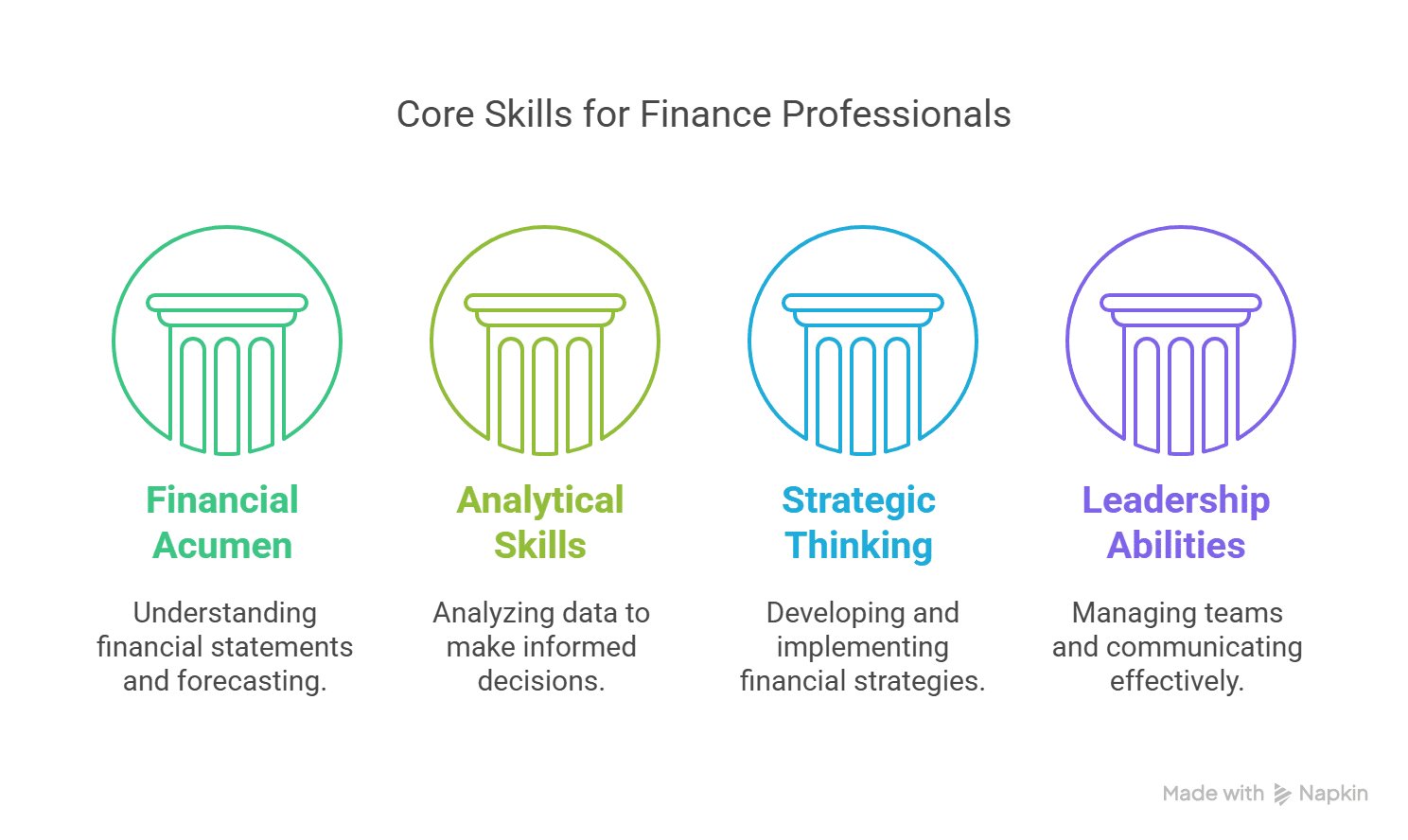 Core Skills for Finance Professionals

Financial Acumen

Understanding financial statements and forecasting.

Analytical Skills

Analyzing data to make informed decisions.

Strategic Thinking

Developing and implementing financial strategies.

Leadership Abilities

Managing teams and communicating effectively.

Made with Napkin